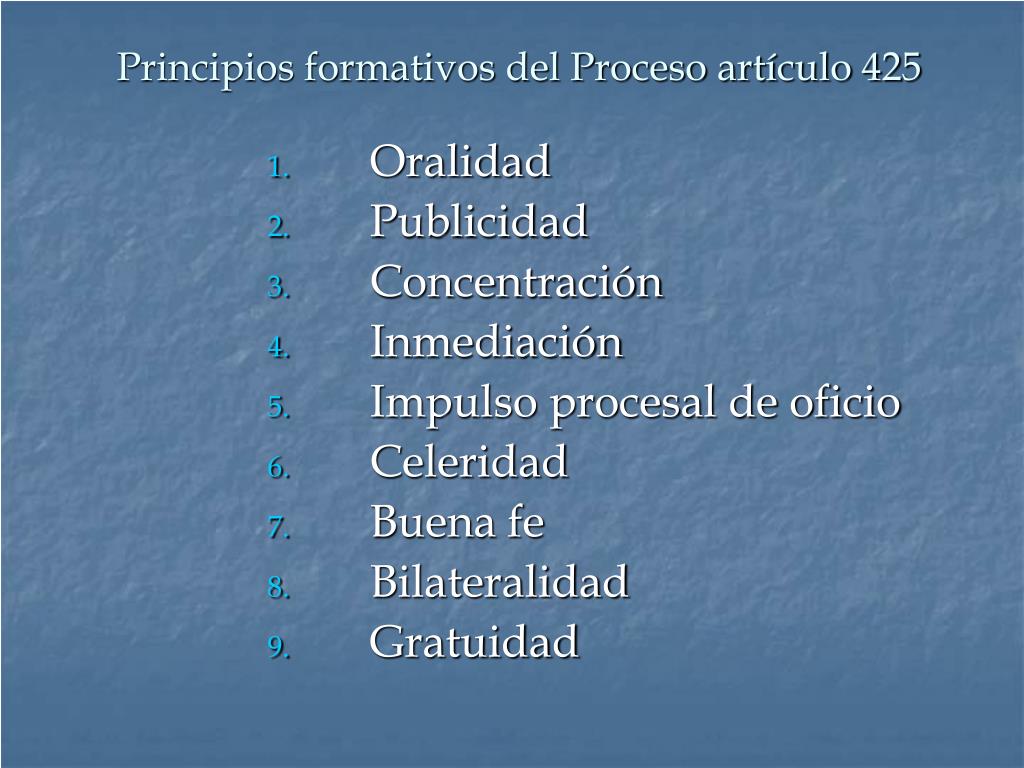 Principios formativos del Proceso artículo 425

1. Oralidad
2. Publicidad
3. Concentración
4. Inmediación
5. Impulso procesal de oficio
6. Celeridad
7. Buena fe
8. Bilateralidad
9. Gratuidad